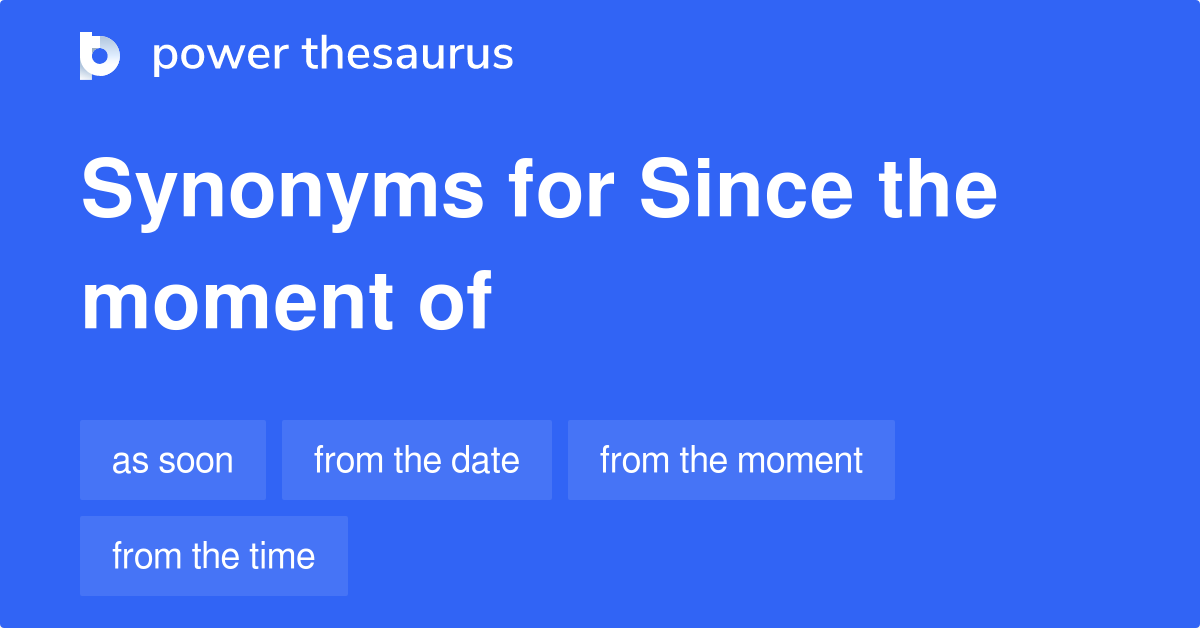 power thesaurus

Synonyms for Since the moment of

as soon

from the date

from the moment

from the time